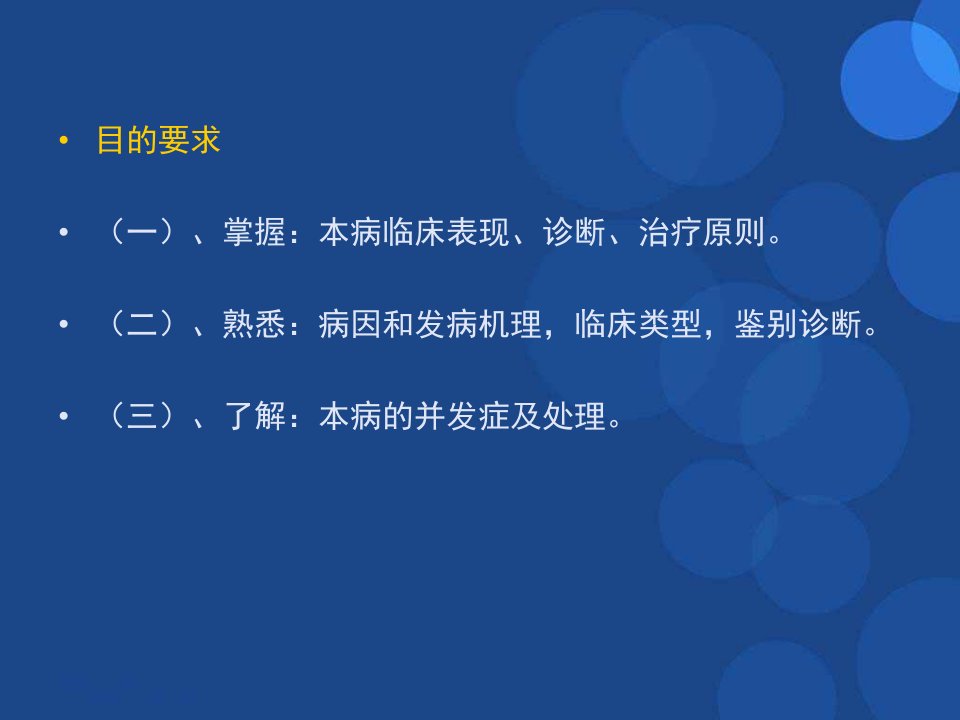 • 目的要求

• （一）、掌握：本病临床表现、诊断、治疗原则。

• （二）、熟悉：病因和发病机理，临床类型，鉴别诊断。

• （三）、了解：本病的并发症及处理。